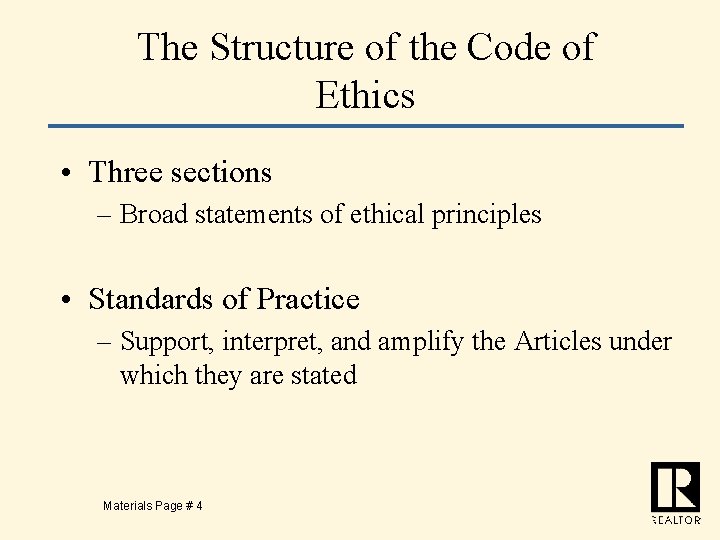 The Structure of the Code of Ethics

• Three sections
– Broad statements of ethical principles

• Standards of Practice
– Support, interpret, and amplify the Articles under which they are stated

Materials Page # 4

R
REALTOR